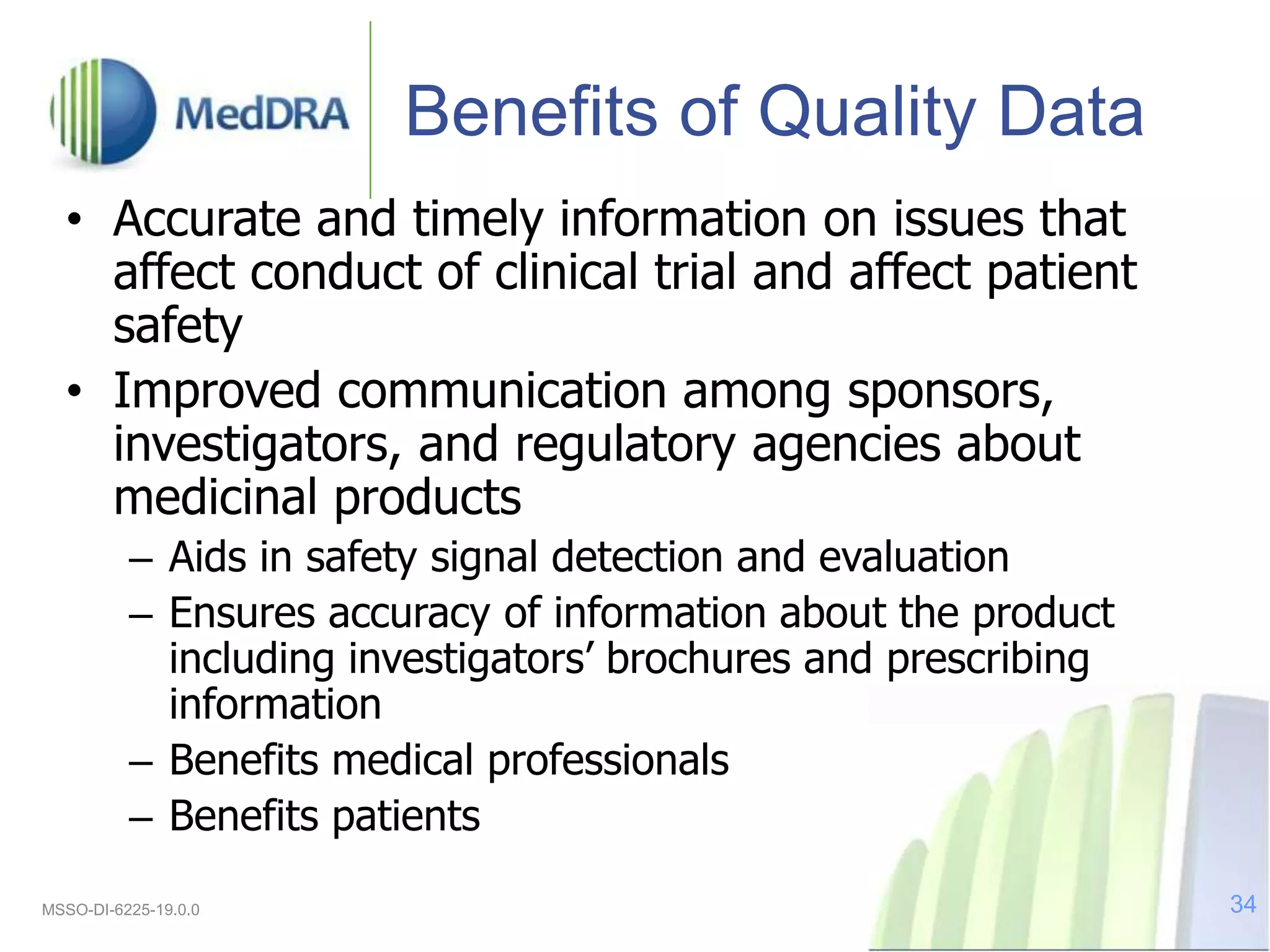 MedDRA

Benefits of Quality Data

• Accurate and timely information on issues that affect conduct of clinical trial and affect patient safety

• Improved communication among sponsors, investigators, and regulatory agencies about medicinal products

– Aids in safety signal detection and evaluation

– Ensures accuracy of information about the product including investigators’ brochures and prescribing information

– Benefits medical professionals

– Benefits patients

MSSO-DI-6225-19.0.0

34